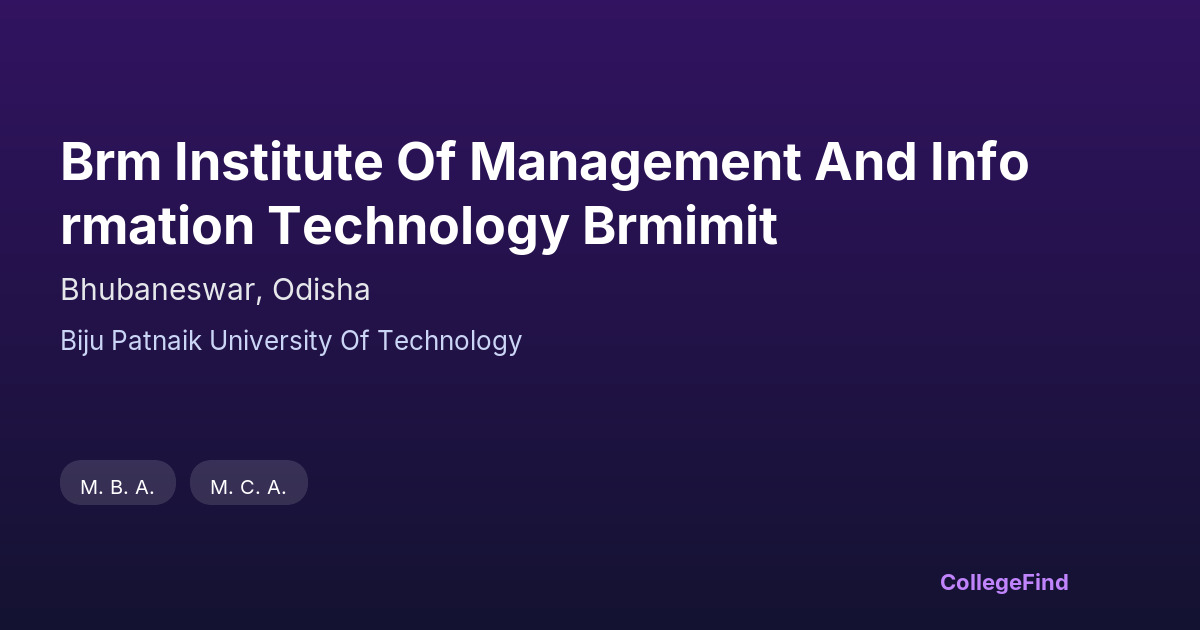 Brm Institute Of Management And Info rmation Technology Brmimit

Bhubaneswar, Odisha

Biju Patnaik University Of Technology

M. B. A.

M. C. A.

CollegeFind